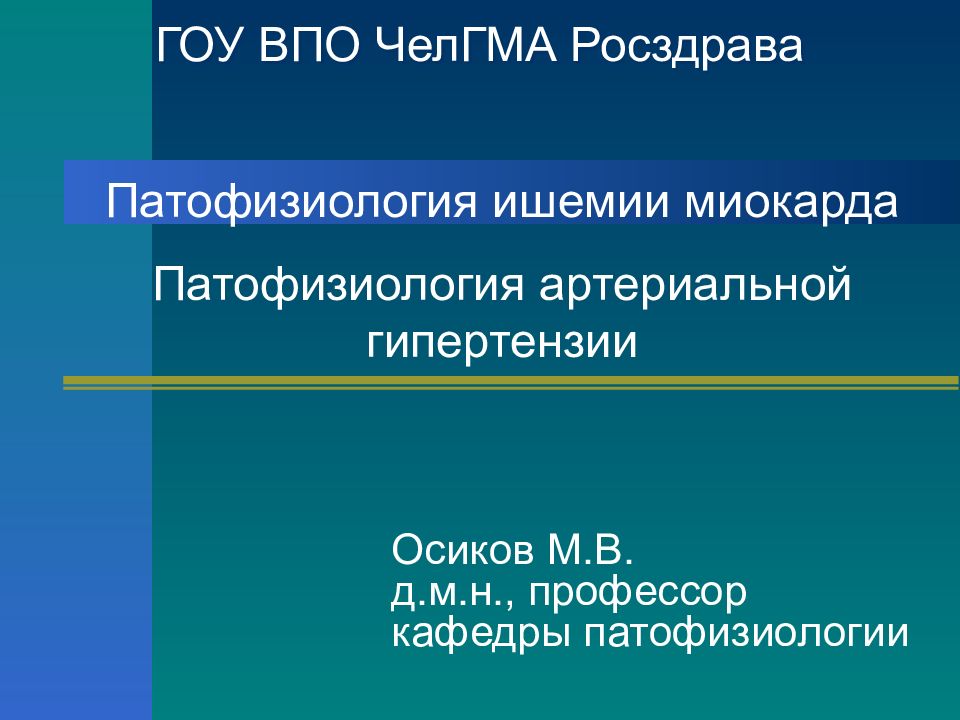 ГОУ ВПО ЧелГМА Росздрава

Патофизиология ишемии миокарда

Патофизиология артериальной гипертензии

Осиков М.В.
д.м.н., профессор
кафедры патофизиологии